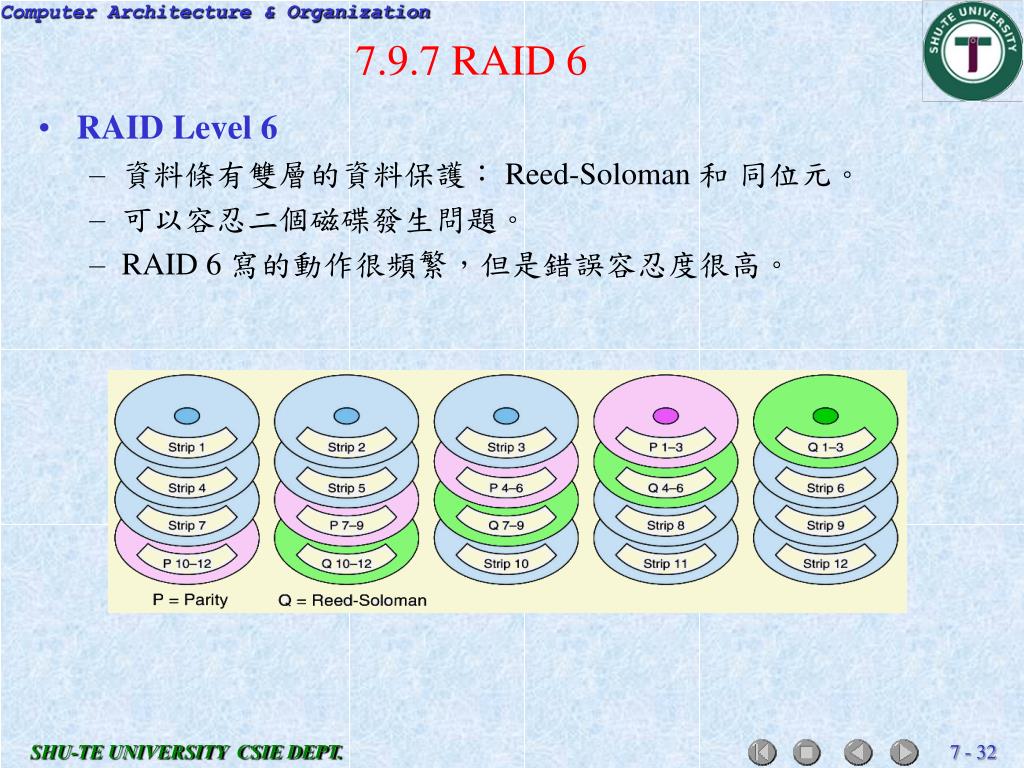 Computer Architecture & Organization

SHU-TE UNIVERSITY

7.9.7 RAID 6

• RAID Level 6
– 資料條有雙層的資料保護： Reed-Soloman 和 同位元。
– 可以容忍二個磁碟發生問題。
– RAID 6 寫的動作很頻繁，但是錯誤容忍度很高。

Strip 1
Strip 4
Strip 7
P 10–12

Strip 2
Strip 5
P 7–9
Q 10–12

Strip 3
P 4–6
Q 7–9
Strip 10

P 1–3
Q 4–6
Strip 8
Strip 11

Q 1–3
Strip 6
Strip 9
Strip 12

P = Parity
Q = Reed-Soloman

SHU-TE UNIVERSITY CSIE DEPT.

7 - 32